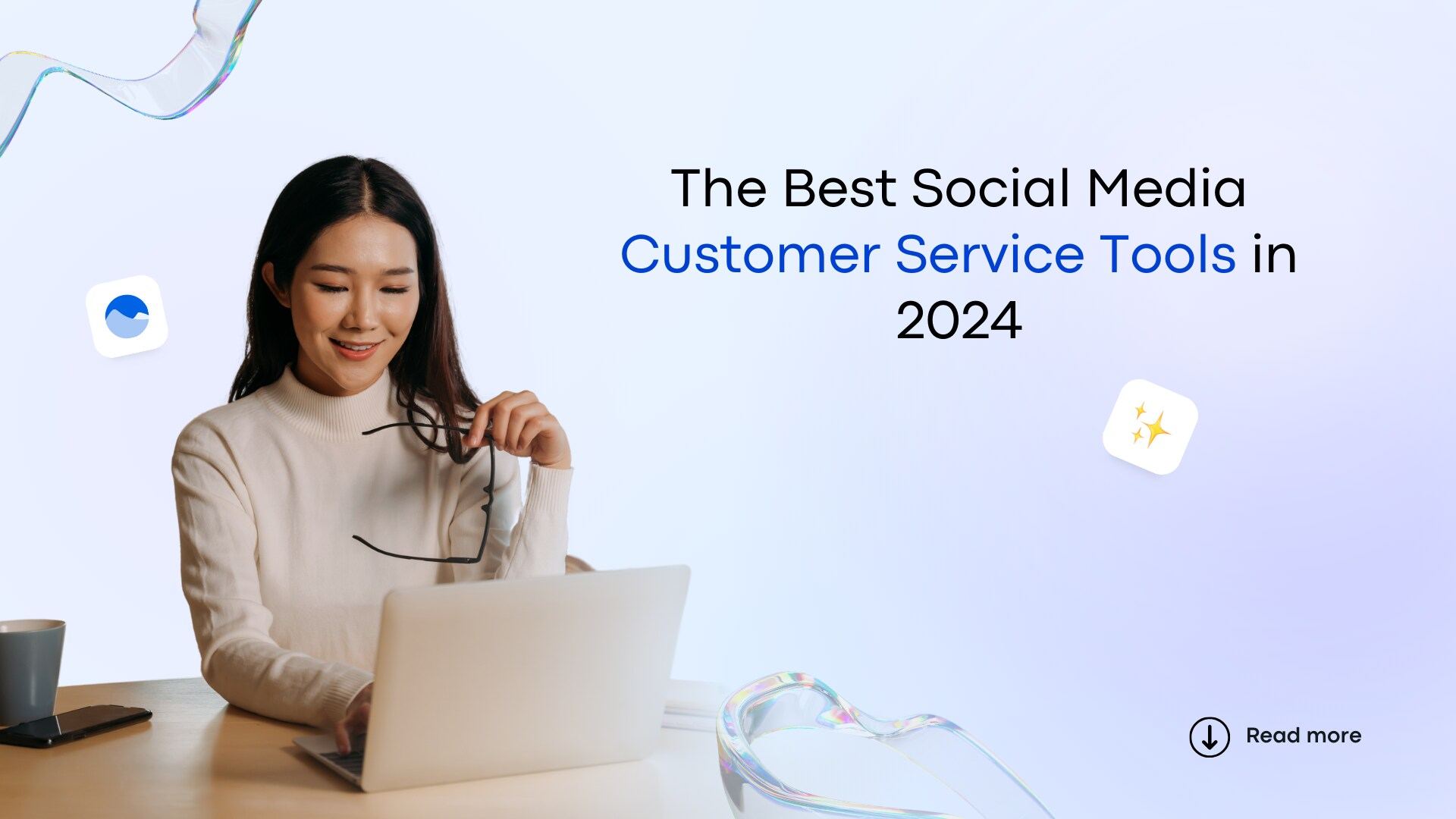 The Best Social Media Customer Service Tools in 2024

Read more